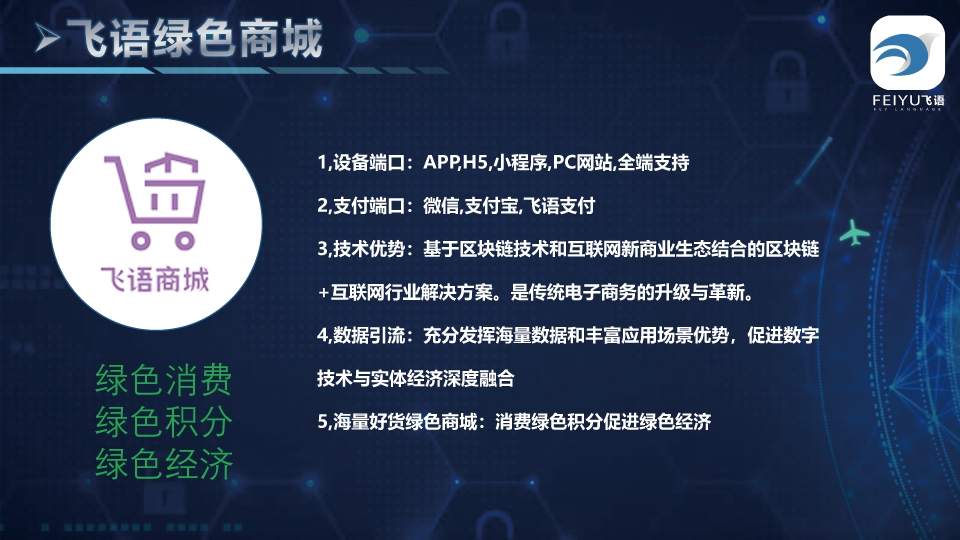 飞语绿色商城

FEIYU飞语
FLY LANGUAGE

飞语商城

绿色消费
绿色积分
绿色经济

1,设备端口：APP,H5,小程序,PC网站,全端支持

2,支付端口：微信,支付宝,飞语支付

3,技术优势：基于区块链技术和互联网新商业生态结合的区块链+互联网行业解决方案。是传统电子商务的升级与革新。

4,数据引流：充分发挥海量数据和丰富应用场景优势，促进数字技术与实体经济深度融合

5,海量好货绿色商城：消费绿色积分促进绿色经济